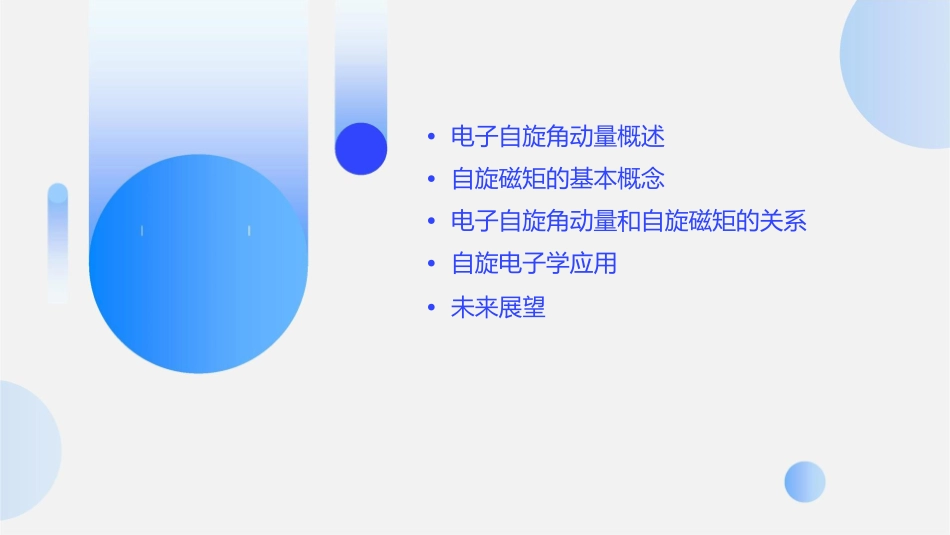 • 电子自旋角动量概述
• 自旋磁矩的基本概念
• 电子自旋角动量和自旋磁矩的关系
• 自旋电子学应用
• 未来展望